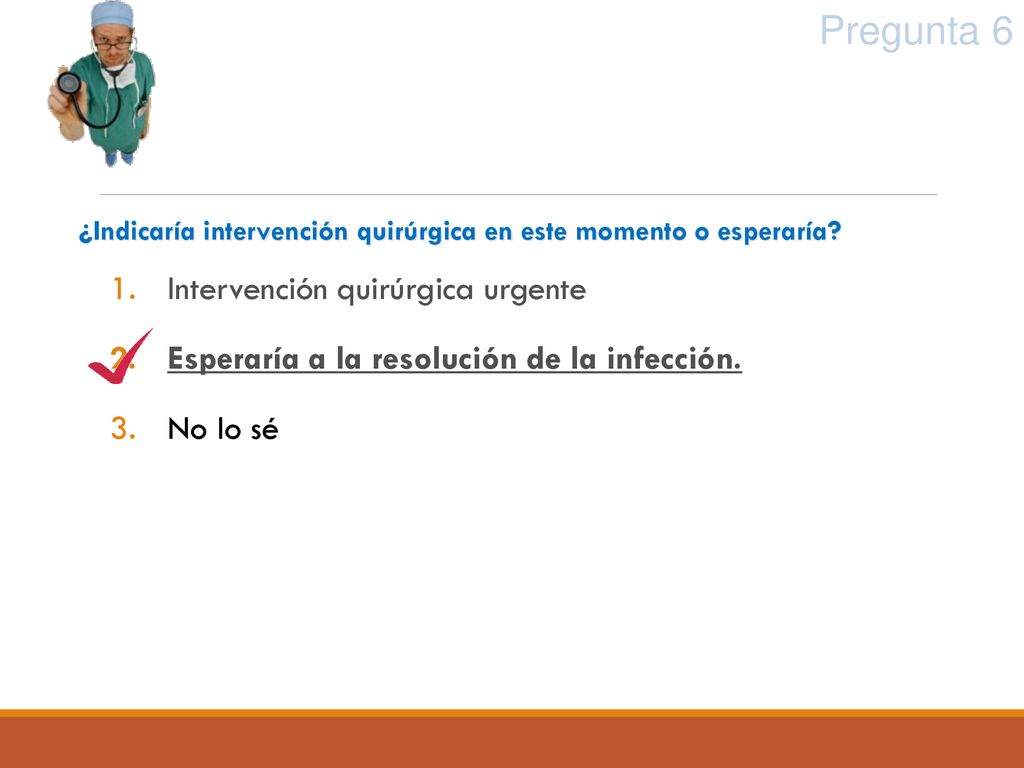 Pregunta 6

¿Indicaría intervención quirúrgica en este momento o esperaría?

1. Intervención quirúrgica urgente
2. Esperaría a la resolución de la infección.
3. No lo sé